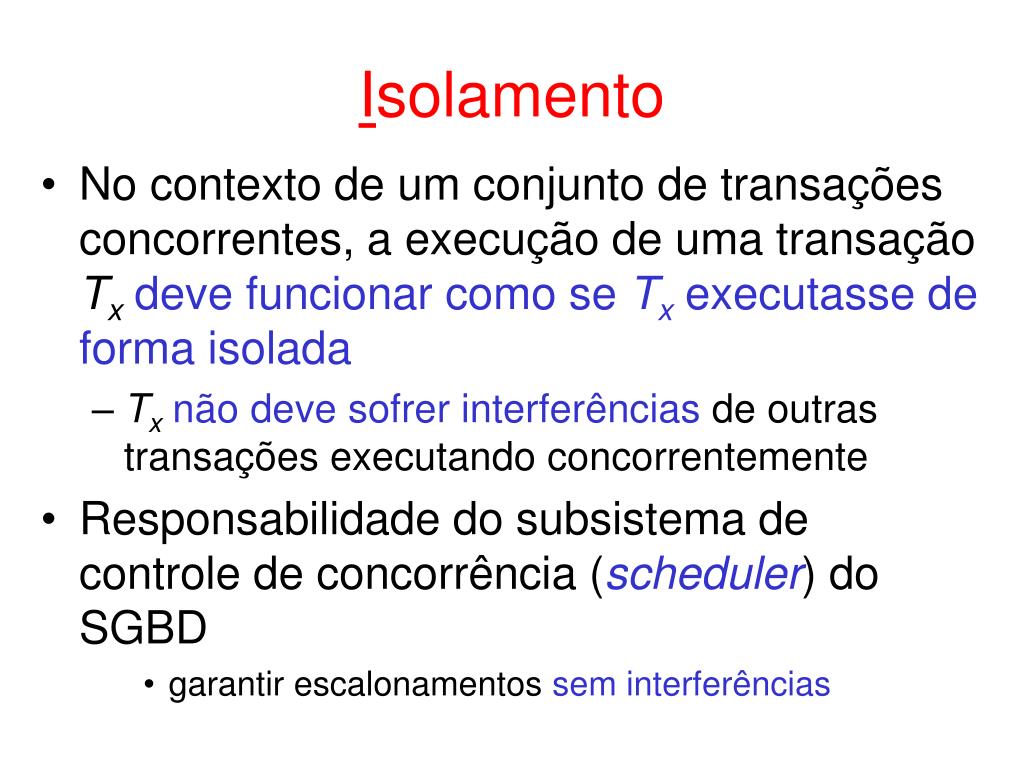 Isolamento

• No contexto de um conjunto de transações concorrentes, a execução de uma transação $T_x$ deve funcionar como se $T_x$ executasse de forma isolada
– $T_x$ não deve sofrer interferências de outras transações executando concorrentemente
• Responsabilidade do subsistema de controle de concorrência (scheduler) do SGBD
• garantir escalonamentos sem interferências